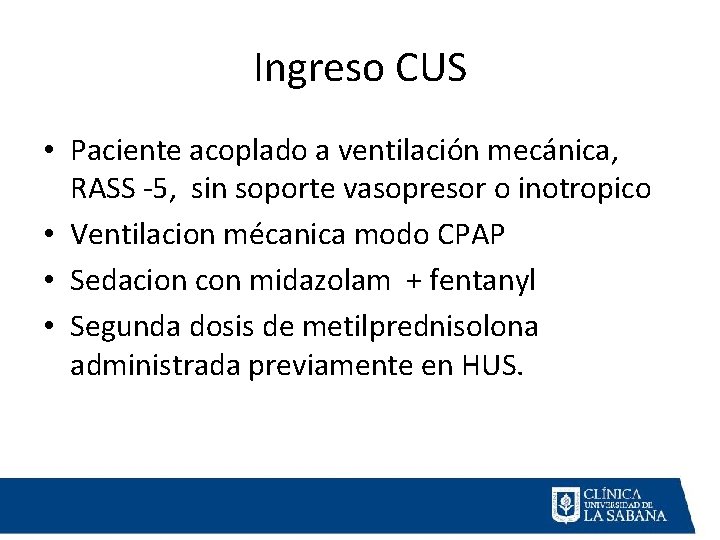 Ingreso CUS

• Paciente acoplado a ventilación mecánica, RASS -5, sin soporte vasopresor o inotropico
• Ventilacion mécanica modo CPAP
• Sedacion con midazolam + fentanyl
• Segunda dosis de metilprednisolona administrada previamente en HUS.

CLÍNICA UNIVERSIDAD DE LA SABANA